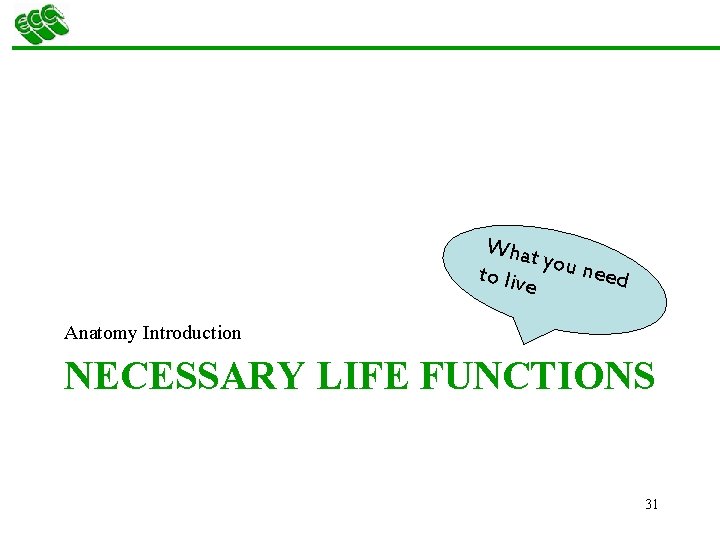 ECC

What you need to live

Anatomy Introduction

NECESSARY LIFE FUNCTIONS

31